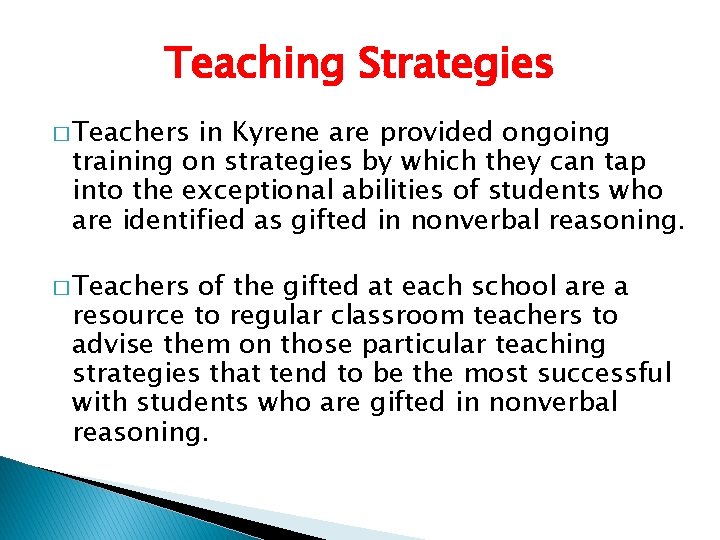 Teaching Strategies

□ Teachers in Kyrene are provided ongoing training on strategies by which they can tap into the exceptional abilities of students who are identified as gifted in nonverbal reasoning.

□ Teachers of the gifted at each school are a resource to regular classroom teachers to advise them on those particular teaching strategies that tend to be the most successful with students who are gifted in nonverbal reasoning.